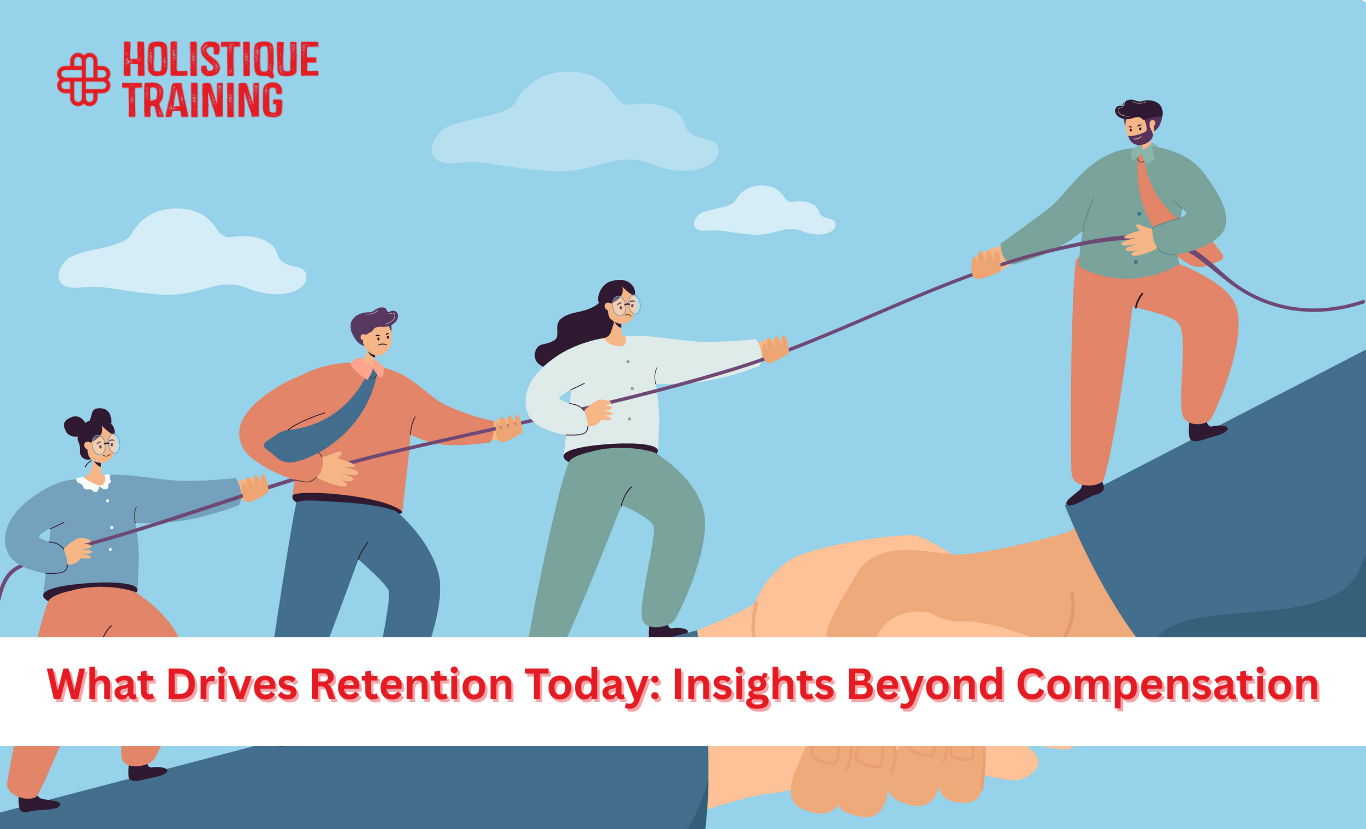 HOLISTIQUE TRAINING

What Drives Retention Today: Insights Beyond Compensation